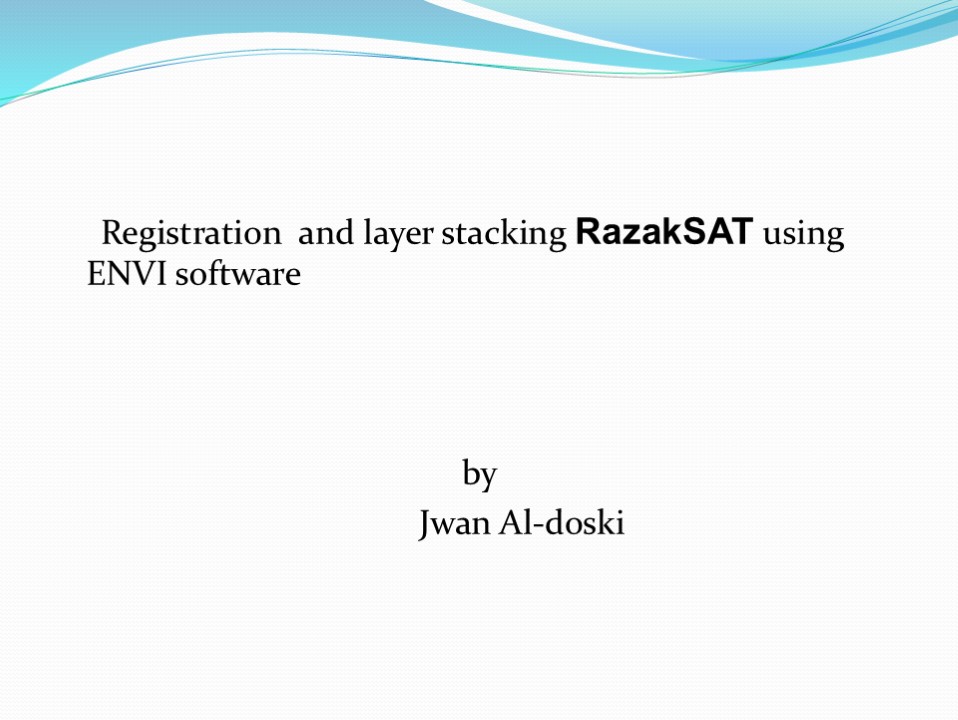 Registration and layer stacking RazakSAT using ENVI software

by

Jwan Al-doski